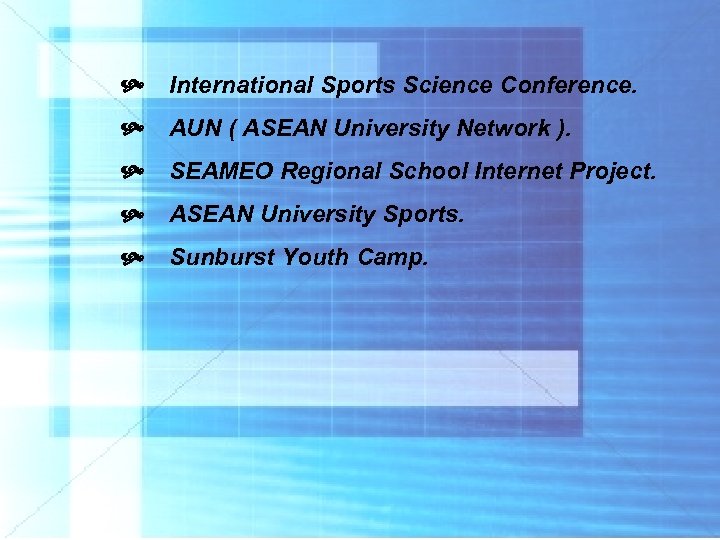 International Sports Science Conference.

AUN ( ASEAN University Network ).

SEAMEO Regional School Internet Project.

ASEAN University Sports.

Sunburst Youth Camp.